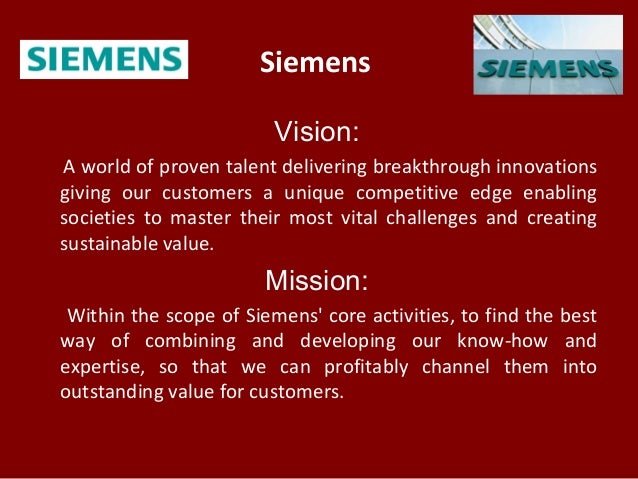 SIEMENS

Siemens

SIEMENS

Vision:

A world of proven talent delivering breakthrough innovations giving our customers a unique competitive edge enabling societies to master their most vital challenges and creating sustainable value.

Mission:

Within the scope of Siemens' core activities, to find the best way of combining and developing our know-how and expertise, so that we can profitably channel them into outstanding value for customers.